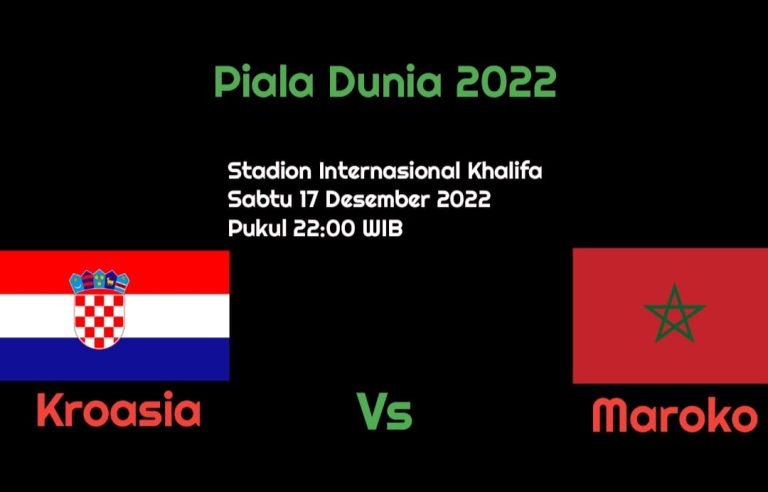 Piala Dunia 2022

Stadion Internasional Khalifa
Sabtu 17 Desember 2022
Pukul 22:00 WIB

Kroasia

Vs

Maroko